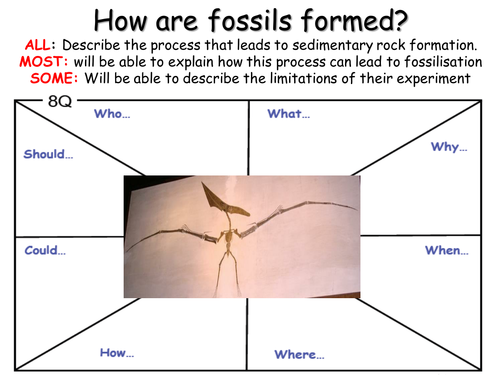 How are fossils formed?

ALL: Describe the process that leads to sedimentary rock formation.
MOST: will be able to explain how this process can lead to fossilisation
SOME: Will be able to describe the limitations of their experiment

8Q

Who...

What...

Should...

Why...

Could...

When...

How...

Where...